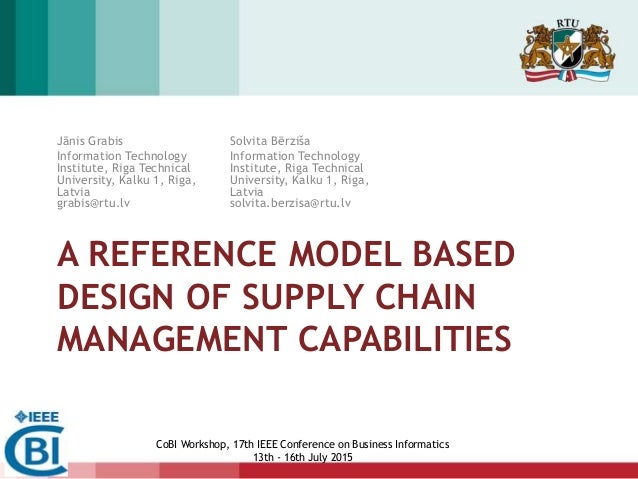 RTU

Jānis Grabis
Information Technology Institute, Riga Technical University, Kalku 1, Riga, Latvia
grabis@rtu.lv

Solvita Bērziša
Information Technology Institute, Riga Technical University, Kalku 1, Riga, Latvia
solvita.berzisa@rtu.lv

A REFERENCE MODEL BASED DESIGN OF SUPPLY CHAIN MANAGEMENT CAPABILITIES

IEEE
CBI

CoBI Workshop, 17th IEEE Conference on Business Informatics
13th - 16th July 2015